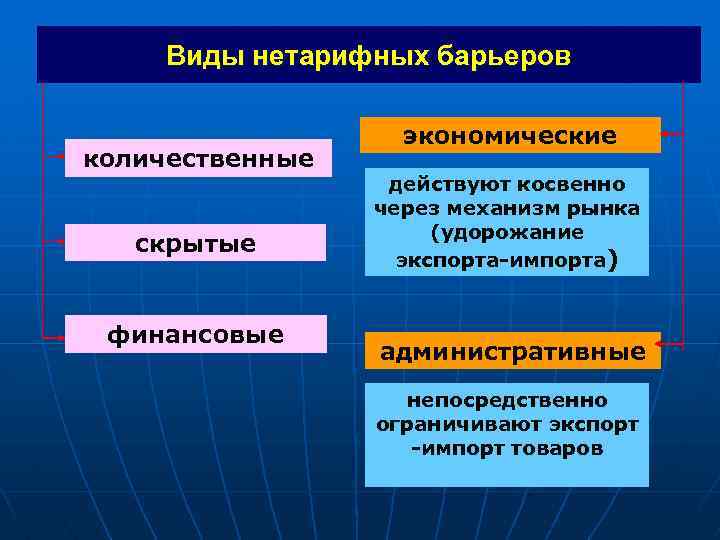 Виды нетарифных барьеров

количественные

скрытые

финансовые

экономические

действуют косвенно через механизм рынка (удорожание экспорта-импорта)

административные

непосредственно ограничивают экспорт -импорт товаров